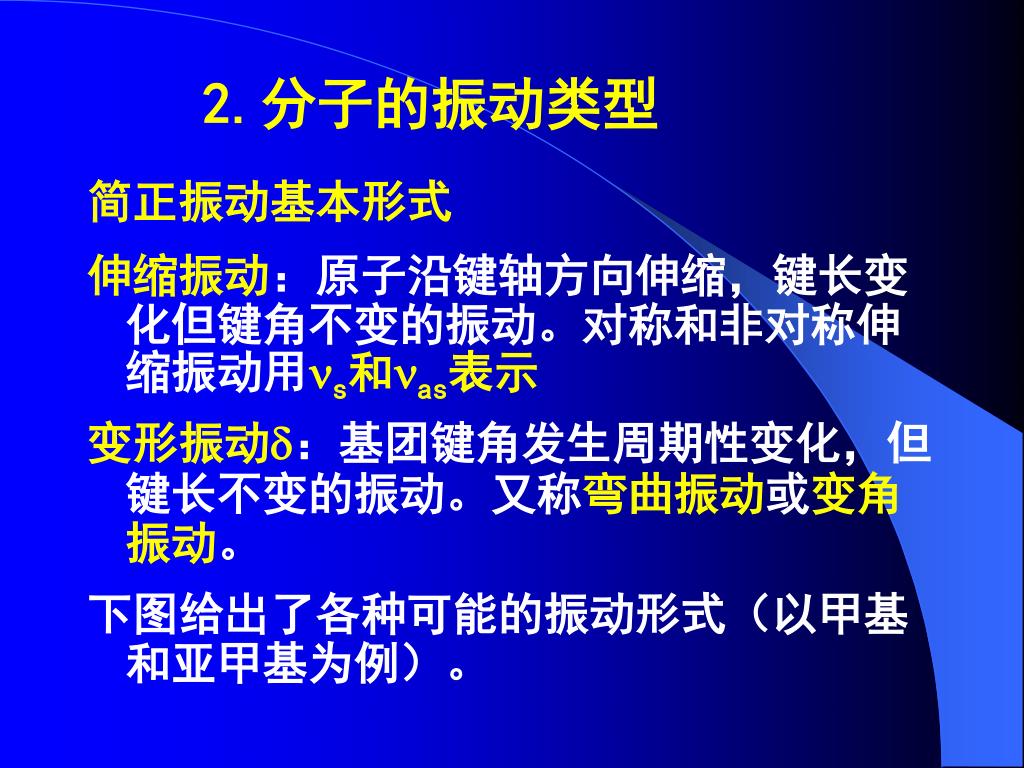 2. 分子的振动类型

简正振动基本形式

伸缩振动：原子沿键轴方向伸缩，键长变化但键角不变的振动。对称和非对称伸缩振动用$\nu_s$和$\nu_{as}$表示

变形振动$\delta$：基团键角发生周期性变化，但键长不变的振动。又称弯曲振动或变角振动。

下图给出了各种可能的振动形式（以甲基和亚甲基为例）。